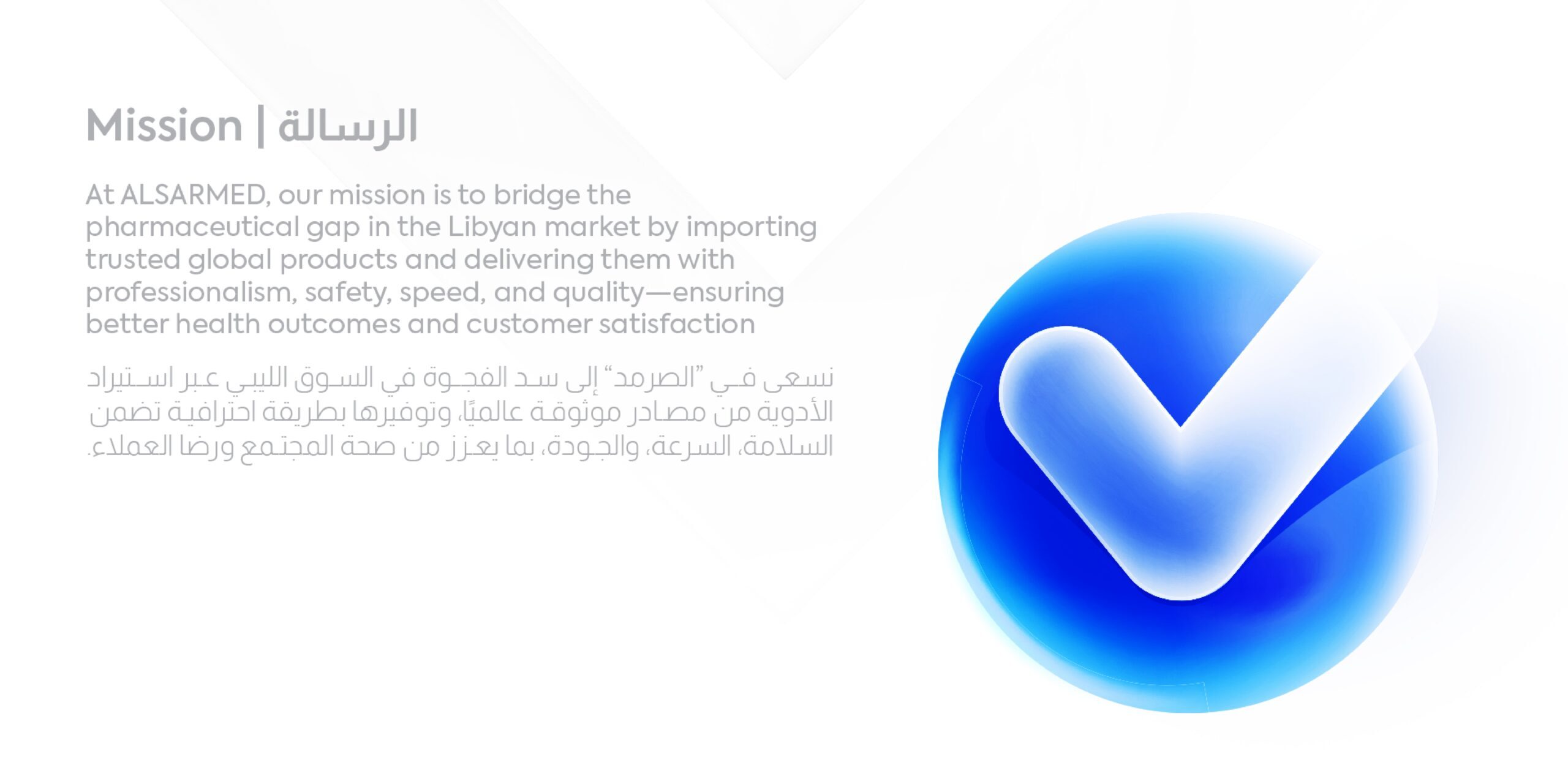 Mission | الرسالة

At ALSARMED, our mission is to bridge the pharmaceutical gap in the Libyan market by importing trusted global products and delivering them with professionalism, safety, speed, and quality—ensuring better health outcomes and customer satisfaction

نسعى في "الصرمد" إلى سد الفجوة في السوق الليبي عبر استيراد الأدوية من مصادر موثوقة عالميًا، وتوفيرها بطريقة احترافية تضمن السلامة، السرعة، والجودة، بما يعزز من صحة المجتمع ورضا العملاء.